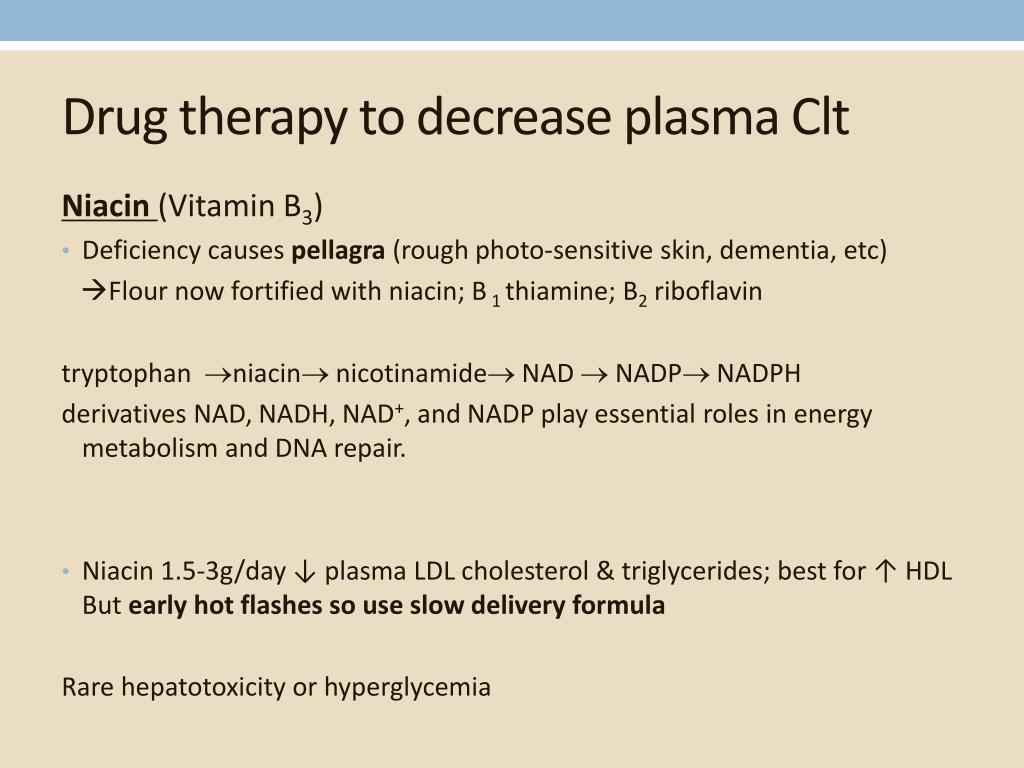 Drug therapy to decrease plasma Clt

Niacin (Vitamin $B_3$)

• Deficiency causes pellagra (rough photo-sensitive skin, dementia, etc)
→Flour now fortified with niacin; $B_1$ thiamine; $B_2$ riboflavin

tryptophan →niacin→ nicotinamide→ NAD → NADP→ NADPH
derivatives NAD, NADH, $NAD^+$, and NADP play essential roles in energy metabolism and DNA repair.

• Niacin 1.5-3g/day ↓ plasma LDL cholesterol & triglycerides; best for ↑ HDL
But early hot flashes so use slow delivery formula

Rare hepatotoxicity or hyperglycemia